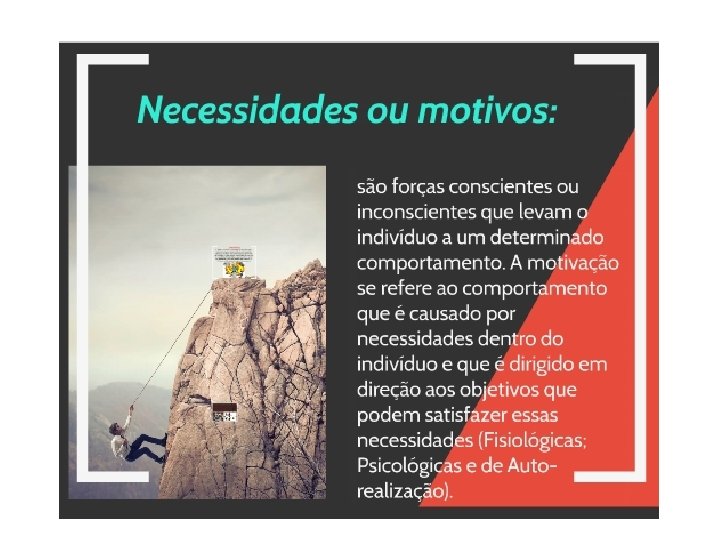 Necessidades ou motivos:

são forças conscientes ou inconscientes que levam o indivíduo a um determinado comportamento. A motivação se refere ao comportamento que é causado por necessidades dentro do indivíduo e que é dirigido em direção aos objetivos que podem satisfazer essas necessidades (Fisiológicas; Psicológicas e de Auto-realização).